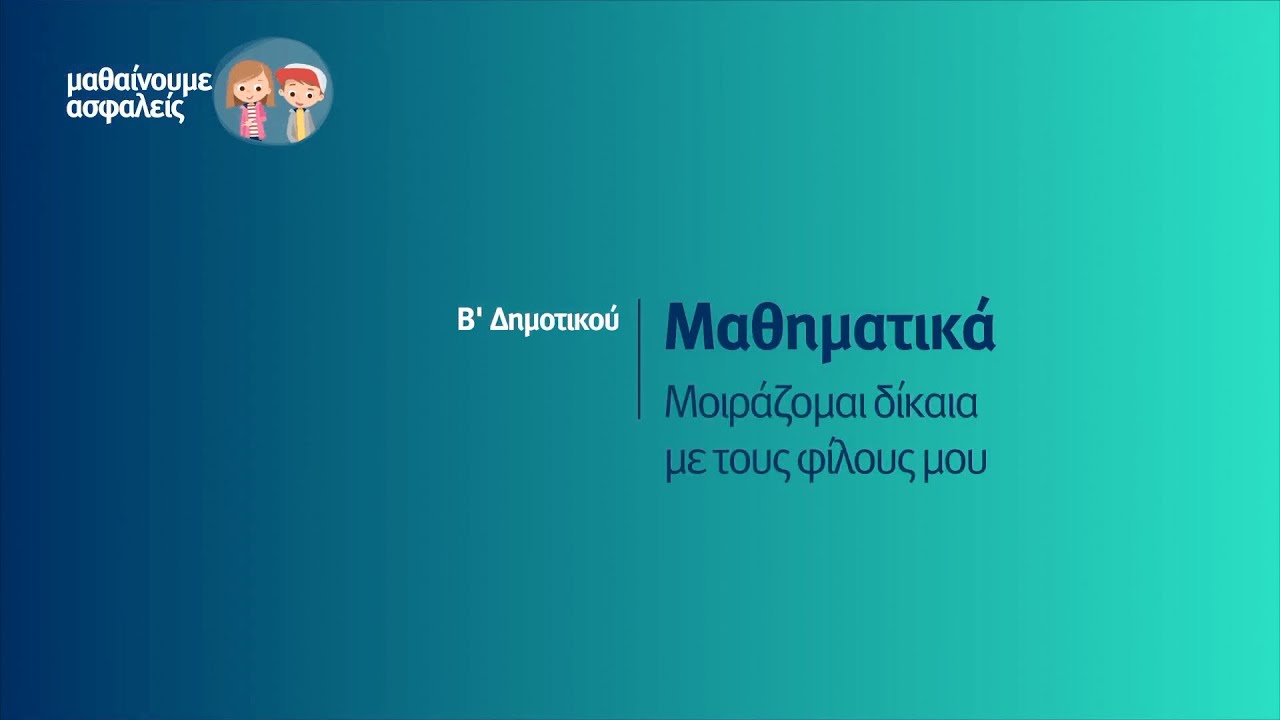 μαθαίνουμε ασφαλείς

Β' Δημοτικού

Μαθηματικά

Μοιράζομαι δίκαια με τους φίλους μου